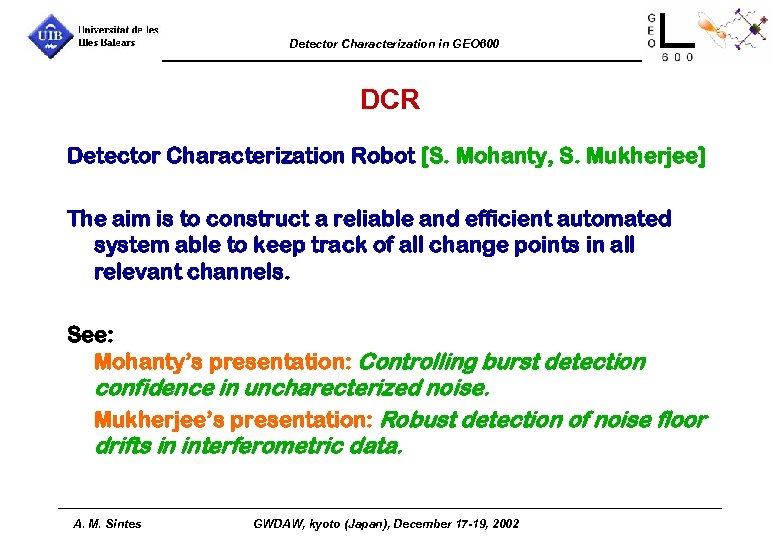 UIB Universitat de les Illes Balears

Detector Characterization in GEO600

GEO 600

DCR

Detector Characterization Robot [S. Mohanty, S. Mukherjee]

The aim is to construct a reliable and efficient automated system able to keep track of all change points in all relevant channels.

See:

Mohanty's presentation: Controlling burst detection confidence in uncharecterized noise.

Mukherjee's presentation: Robust detection of noise floor drifts in interferometric data.

A. M. Sintes

GWDAW, kyoto (Japan), December 17-19, 2002